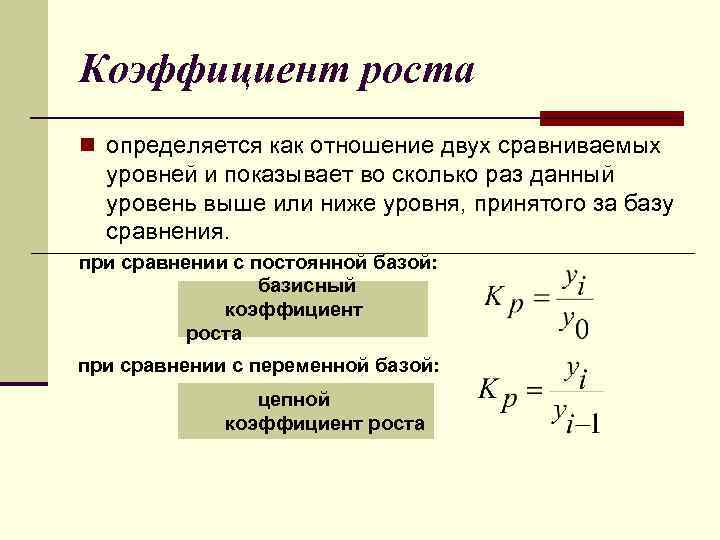 Коэффициент роста

определяется как отношение двух сравниваемых уровней и показывает во сколько раз данный уровень выше или ниже уровня, принятого за базу сравнения.

при сравнении с постоянной базой:

базисный коэффициент роста

$K_p = \frac{y_i}{y_0}$

при сравнении с переменной базой:

цепной коэффициент роста

$K_p = \frac{y_i}{y_{i-1}}$